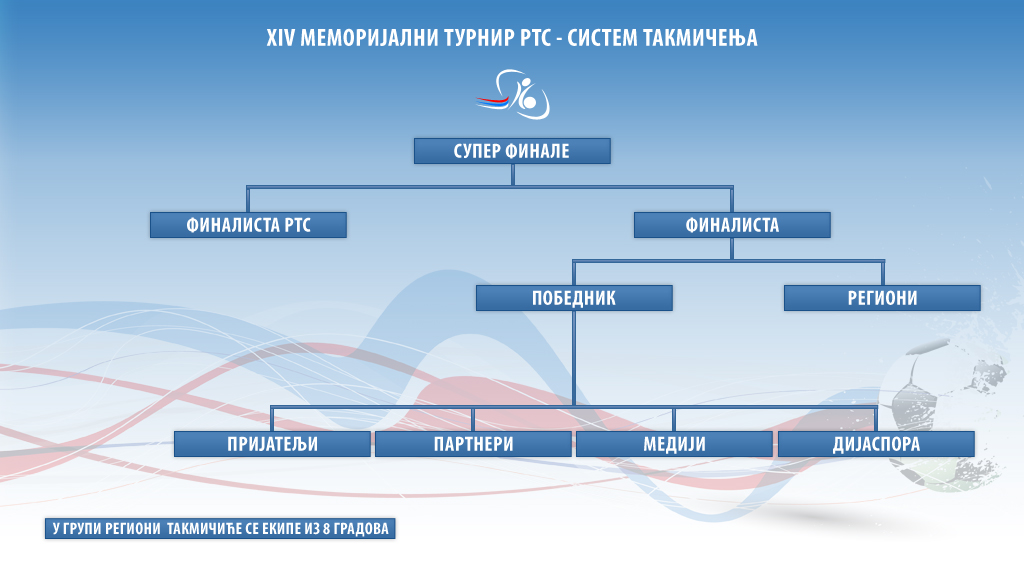 XIV МЕМОРИЈАЛНИ ТУРНИР РТС - СИСТЕМ ТАКМИЧЕЊА

СУПЕР ФИНАЛЕ

ФИНАЛИСТА РТС

ФИНАЛИСТА

ПОБЕДНИК

РЕГИОНИ

ПРИЈАТЕЉИ

ПАРТНЕРИ

МЕДИЈИ

ДИЈАСПОРА

У ГРУПИ РЕГИОНИ ТАКМИЧИЋЕ СЕ ЕКИПЕ ИЗ 8 ГРАДОВА